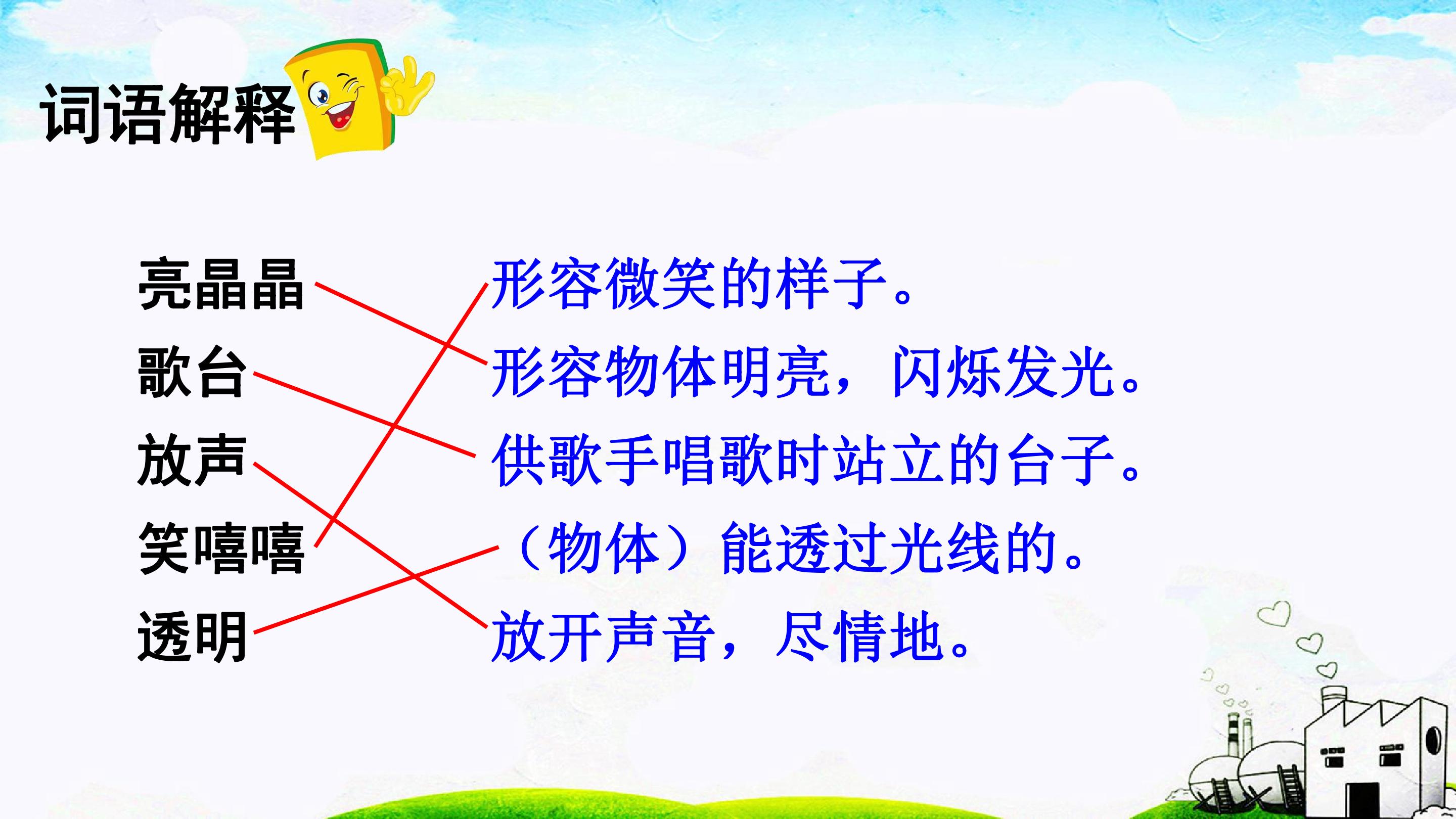 词语解释

亮晶晶
歌台
放声
笑嘻嘻
透明

形容微笑的样子。
形容物体明亮，闪烁发光。
供歌手唱歌时站立的台子。
（物体）能透过光线的。
放开声音，尽情地。